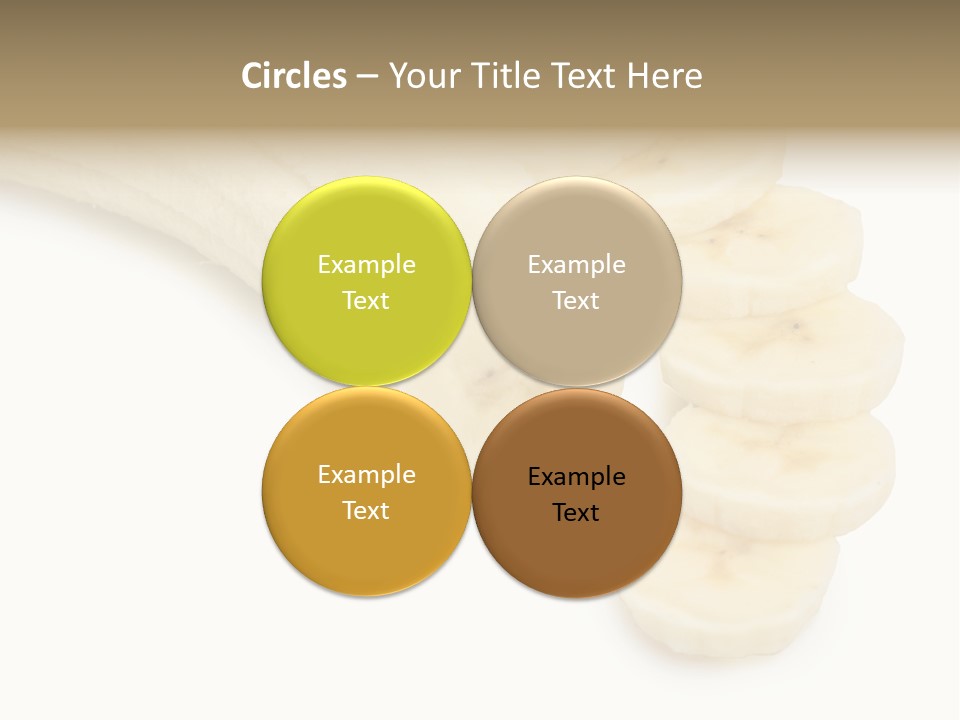 Circles – Your Title Text Here

Example Text

Example Text

Example Text

Example Text